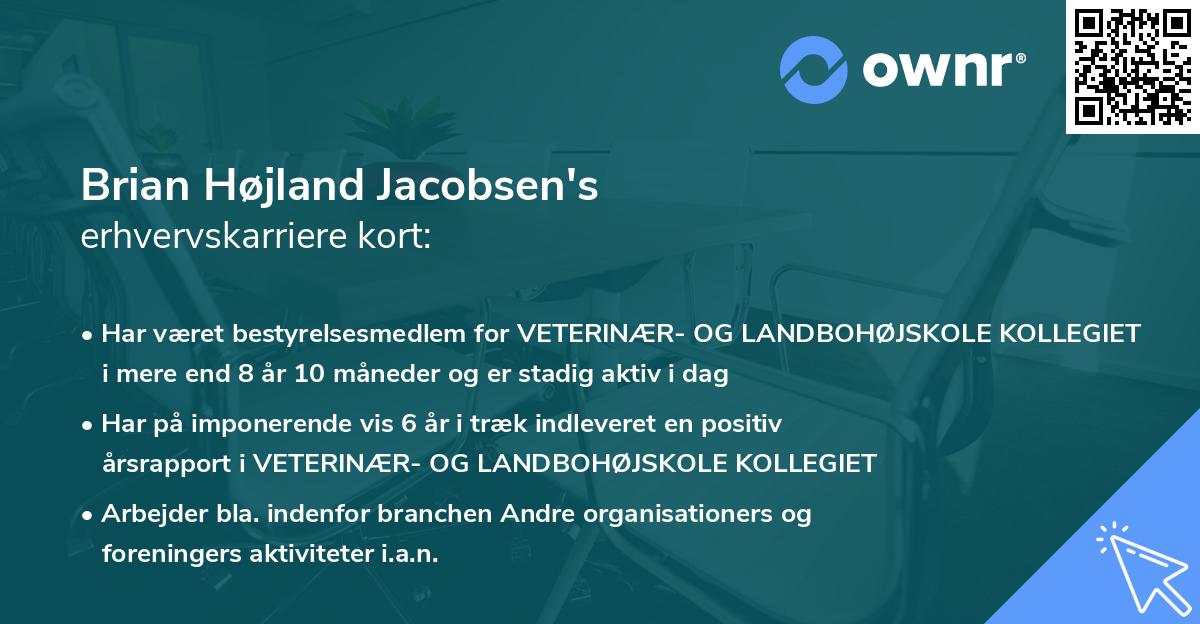 ownr®

Brian Højland Jacobsen's
erhvervskarriere kort:

• Har været bestyrelsesmedlem for VETERINÆR- OG LANDBOHØJSKOLE KOLLEGIET i mere end 8 år 10 måneder og er stadig aktiv i dag
• Har på imponerende vis 6 år i træk indleveret en positiv årsrapport i VETERINÆR- OG LANDBOHØJSKOLE KOLLEGIET
• Arbejder bla. indenfor branchen Andre organisationers og foreningers aktiviteter i.a.n.